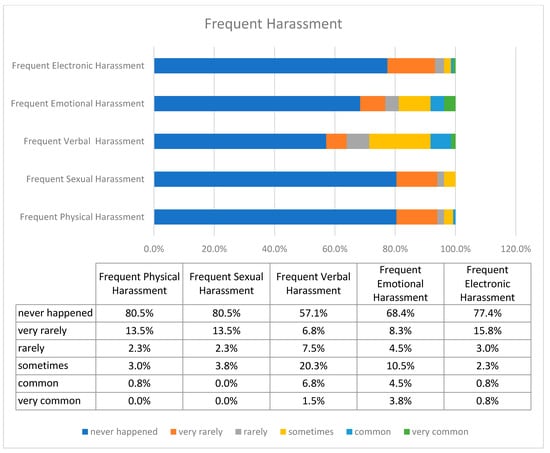 Frequent Harassment

Frequent Electronic Harassment

Frequent Emotional Harassment

Frequent Verbal Harassment

Frequent Sexual Harassment

Frequent Physical Harassment

0.0% 20.0% 40.0% 60.0% 80.0% 100.0% 120.0%

| | Frequent Physical Harassment | Frequent Sexual Harassment | Frequent Verbal Harassment | Frequent Emotional Harassment | Frequent Electronic Harassment |
|---|---|---|---|---|---|
| never happened | 80.5% | 80.5% | 57.1% | 68.4% | 77.4% |
| very rarely | 13.5% | 13.5% | 6.8% | 8.3% | 15.8% |
| rarely | 2.3% | 2.3% | 7.5% | 4.5% | 3.0% |
| sometimes | 3.0% | 3.8% | 20.3% | 10.5% | 2.3% |
| common | 0.8% | 0.0% | 6.8% | 4.5% | 0.8% |
| very common | 0.0% | 0.0% | 1.5% | 3.8% | 0.8% |

never happened very rarely rarely sometimes common very common